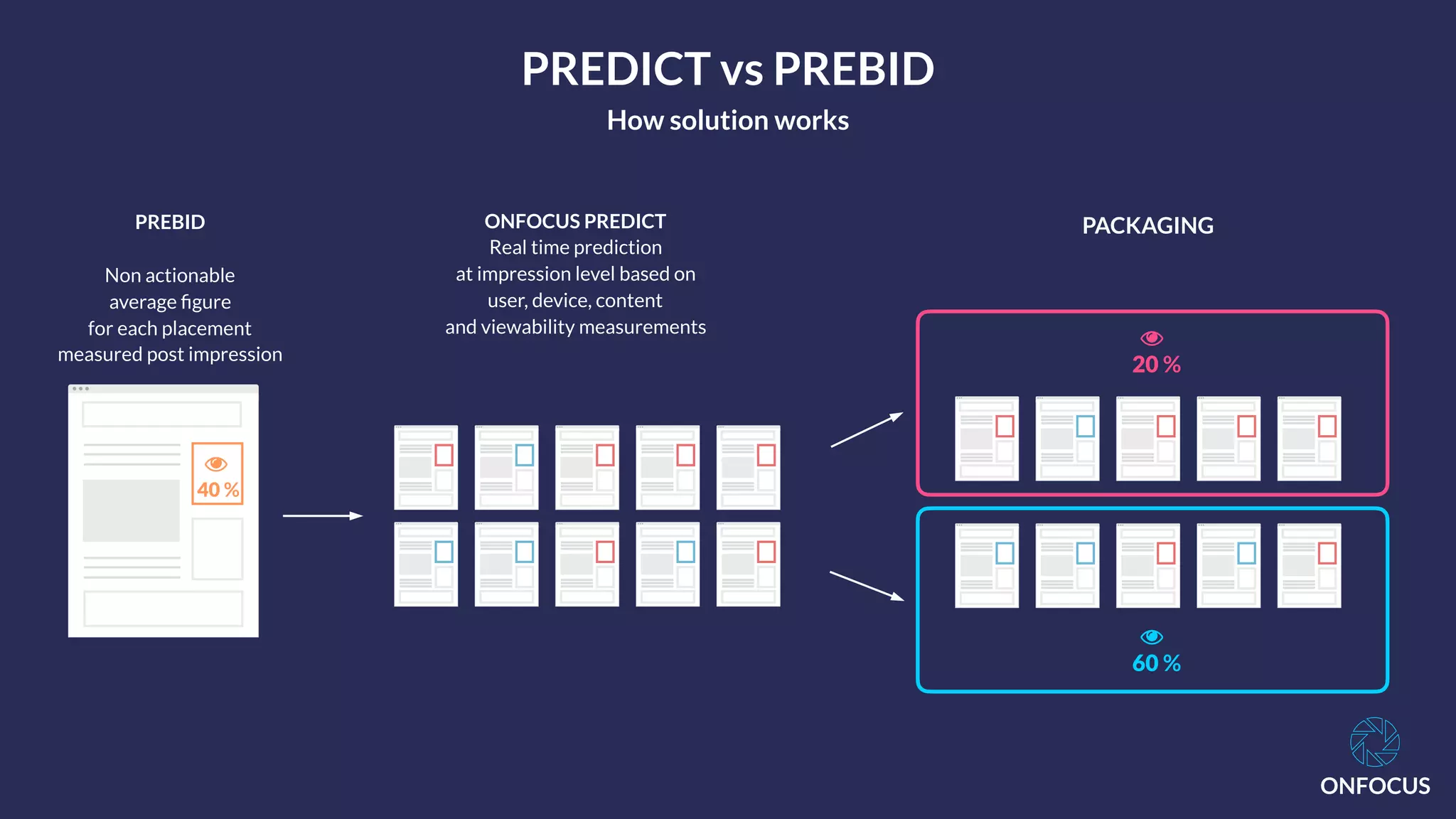 PREDICT vs PREBID

How solution works

PREBID

Non actionable average figure for each placement measured post impression

40 %

ONFOCUS PREDICT
Real time prediction at impression level based on user, device, content and viewability measurements

PACKAGING

20 %

60 %

ONFOCUS